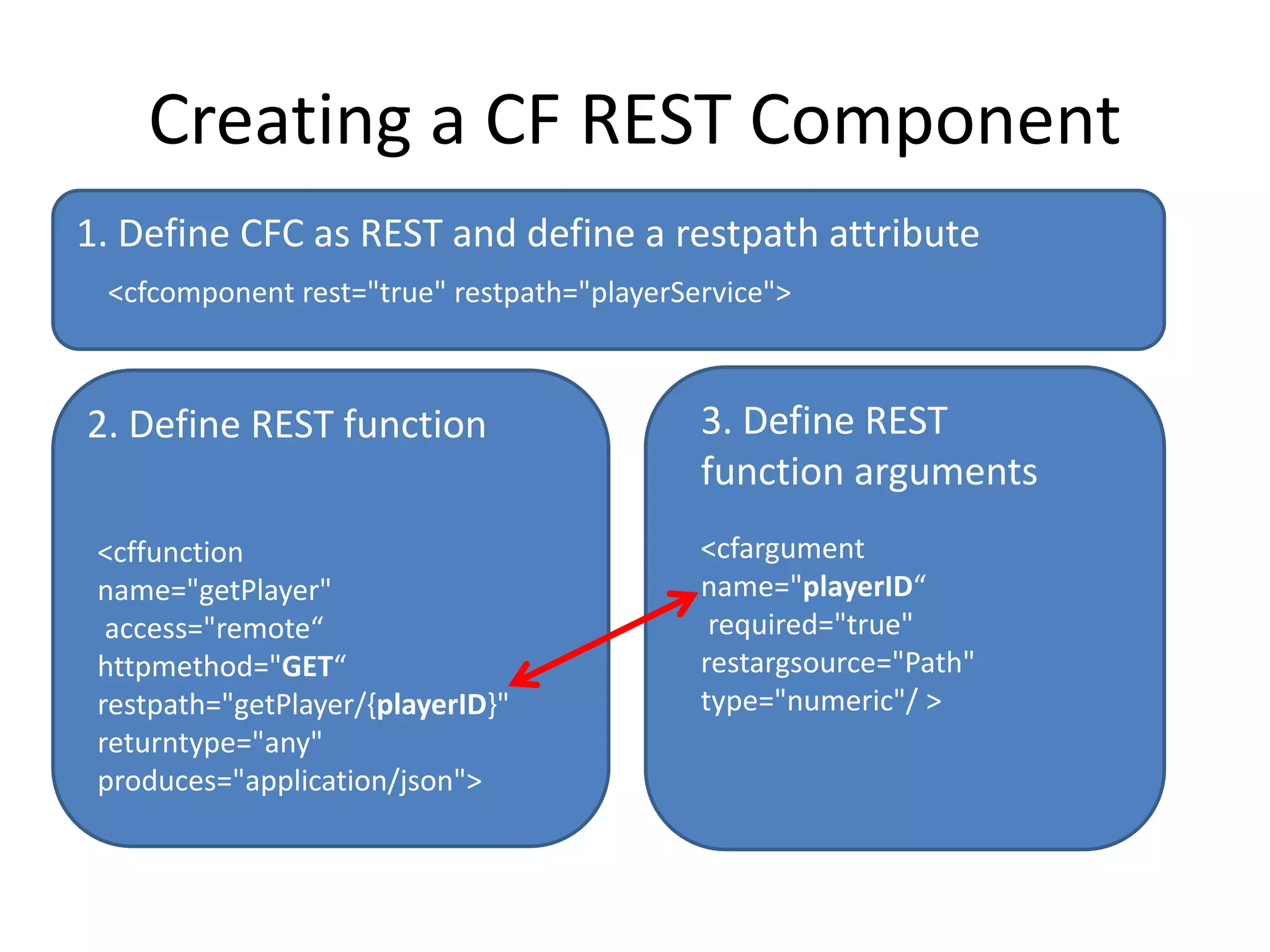 Creating a CF REST Component

1. Define CFC as REST and define a restpath attribute

<cfcomponent rest="true" restpath="playerService">

2. Define REST function

<cffunction
name="getPlayer"
access="remote“
httpmethod="GET“
restpath="getPlayer/{playerID}"
returntype="any"
produces="application/json">

3. Define REST function arguments

<cfargument
name="playerID“
required="true"
restargsource="Path"
type="numeric"/ >